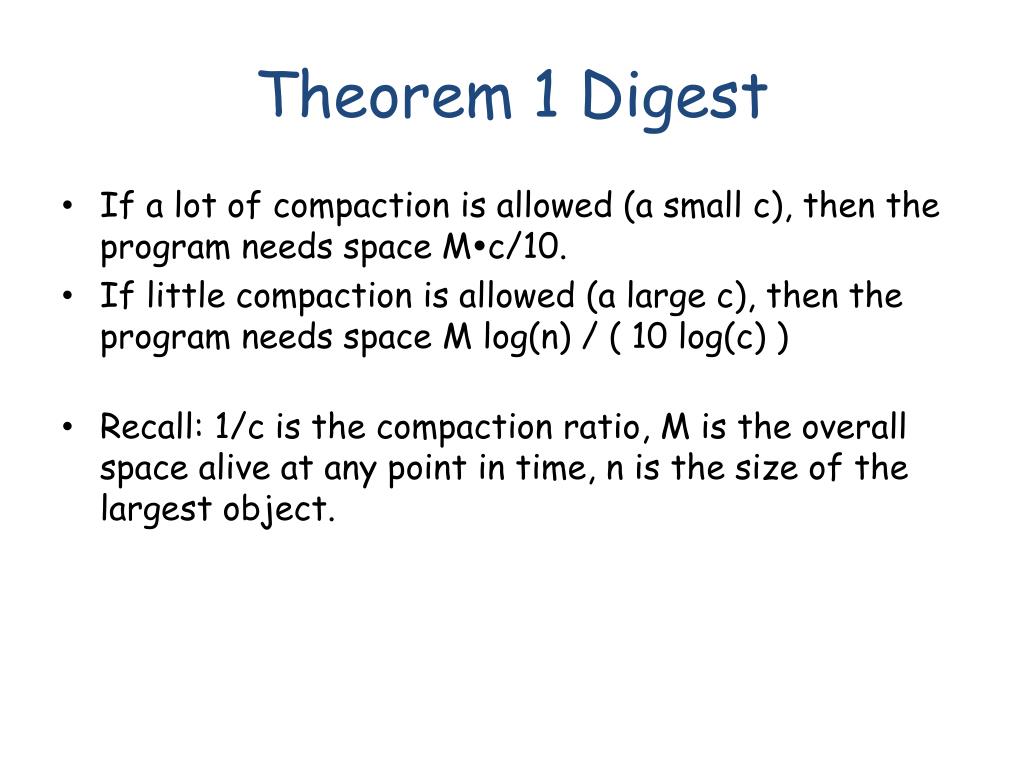 Theorem 1 Digest

• If a lot of compaction is allowed (a small c), then the program needs space M•c/10.
• If little compaction is allowed (a large c), then the program needs space M log(n) / ( 10 log(c) )

• Recall: 1/c is the compaction ratio, M is the overall space alive at any point in time, n is the size of the largest object.